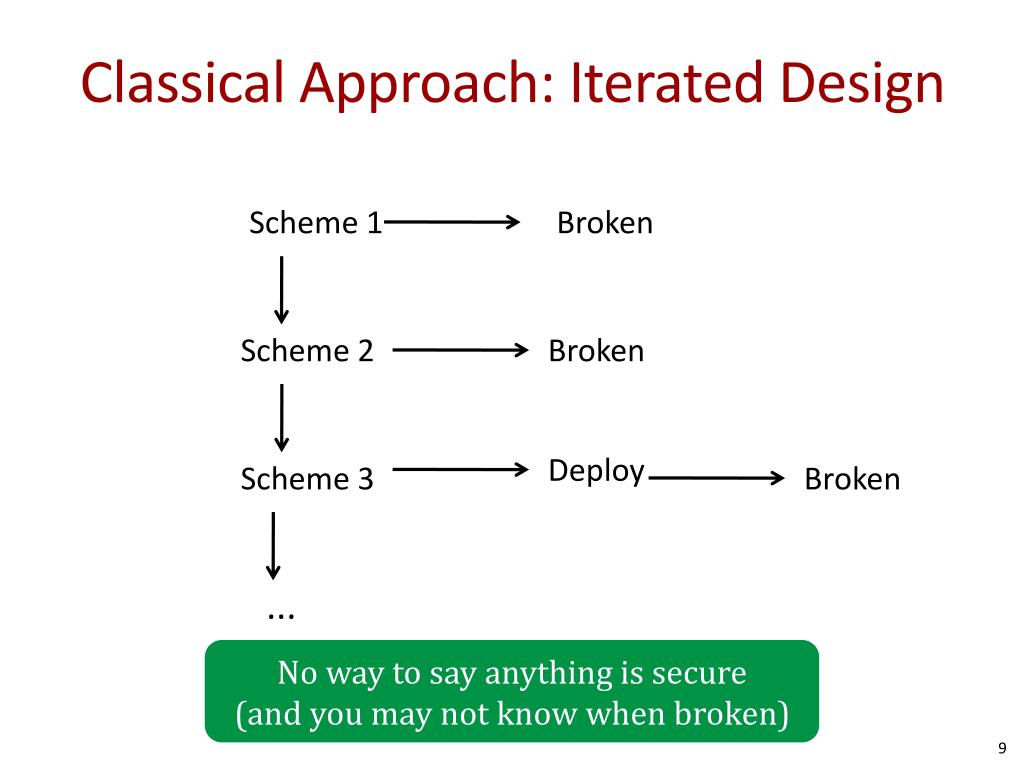 Classical Approach: Iterated Design

Scheme 1 Broken

Scheme 2 Broken

Scheme 3 Deploy Broken

...

No way to say anything is secure
(and you may not know when broken)

9